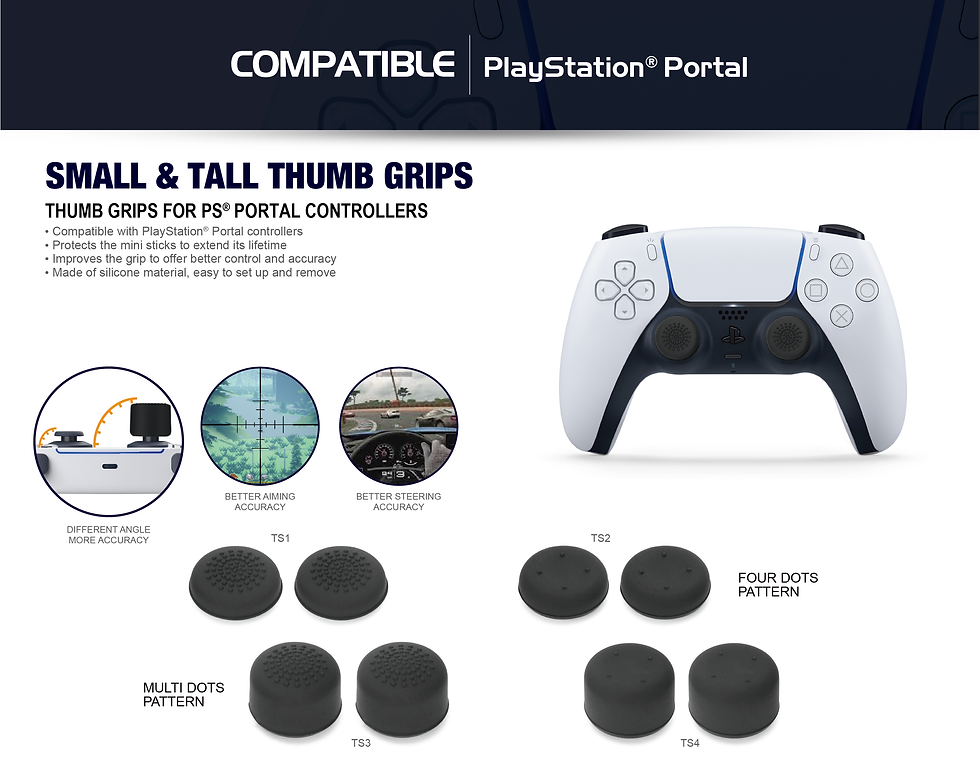 COMPATIBLE | PlayStation® Portal

SMALL & TALL THUMB GRIPS

THUMB GRIPS FOR PS® PORTAL CONTROLLERS

• Compatible with PlayStation® Portal controllers
• Protects the mini sticks to extend its lifetime
• Improves the grip to offer better control and accuracy
• Made of silicone material, easy to set up and remove

DIFFERENT ANGLE MORE ACCURACY

BETTER AIMING ACCURACY

BETTER STEERING ACCURACY

TS1

TS2

FOUR DOTS PATTERN

MULTI DOTS PATTERN

TS3

TS4